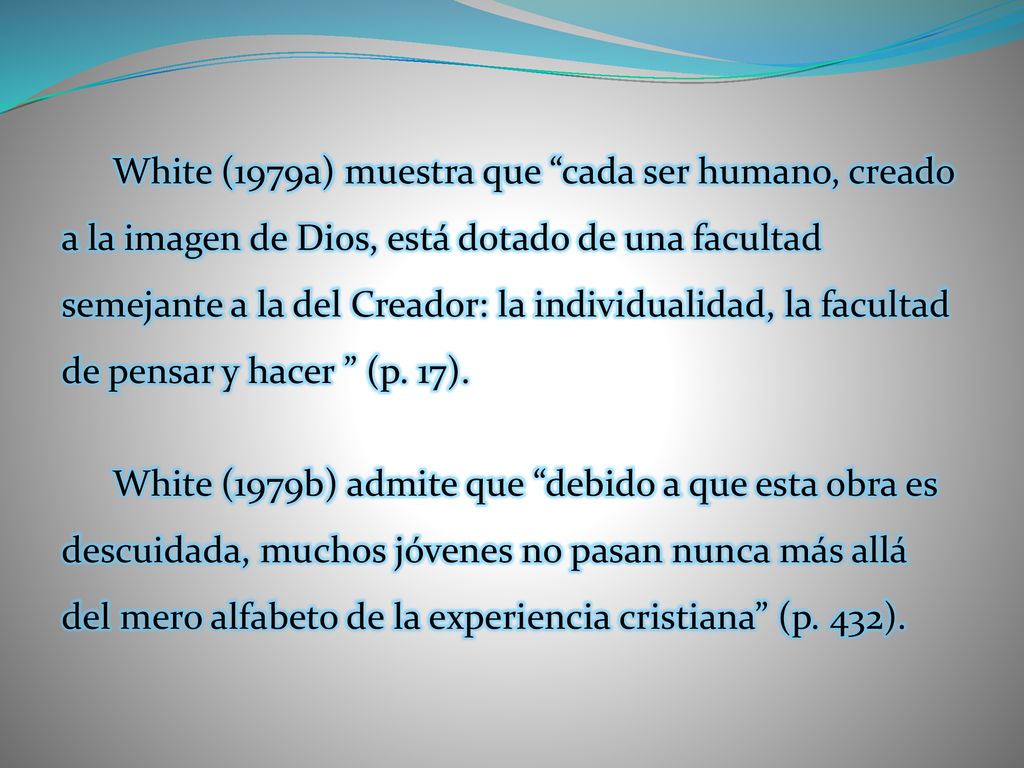 White (1979a) muestra que “cada ser humano, creado a la imagen de Dios, está dotado de una facultad semejante a la del Creador: la individualidad, la facultad de pensar y hacer ” (p. 17).

White (1979b) admite que “debido a que esta obra es descuidada, muchos jóvenes no pasan nunca más allá del mero alfabeto de la experiencia cristiana” (p. 432).